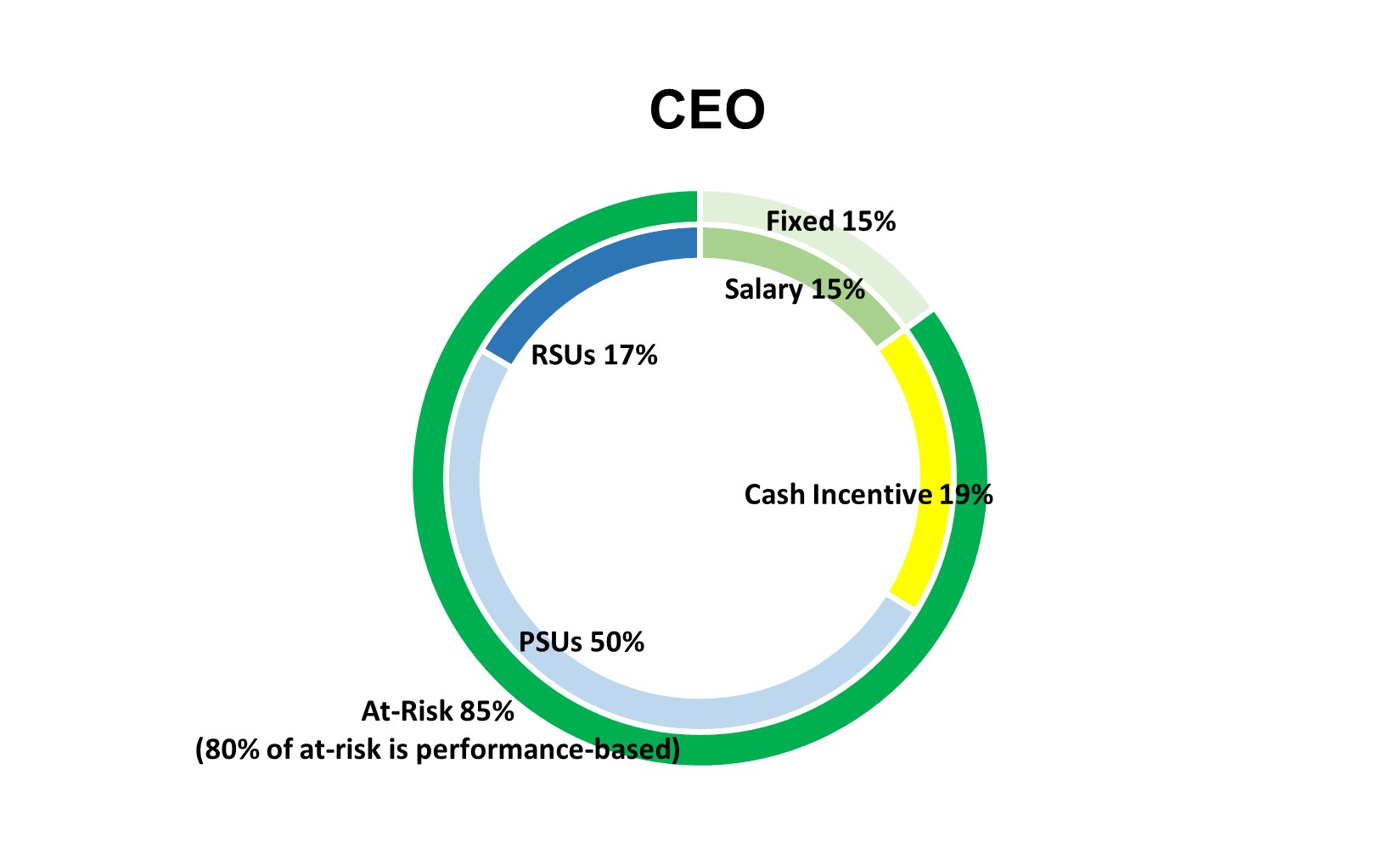 CEO

Fixed 15%

Salary 15%

RSUs 17%

Cash Incentive 19%

PSUs 50%

At-Risk 85%
(80% of at-risk is performance-based)